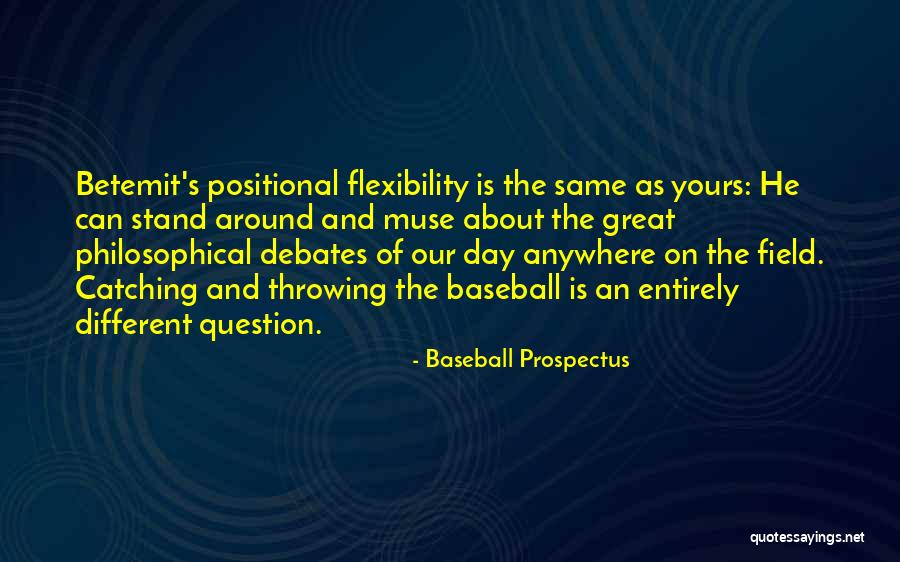 Betemit's positional flexibility is the same as yours: He can stand around and muse about the great philosophical debates of our day anywhere on the field. Catching and throwing the baseball is an entirely different question.

- Baseball Prospectus

quotessayings.net